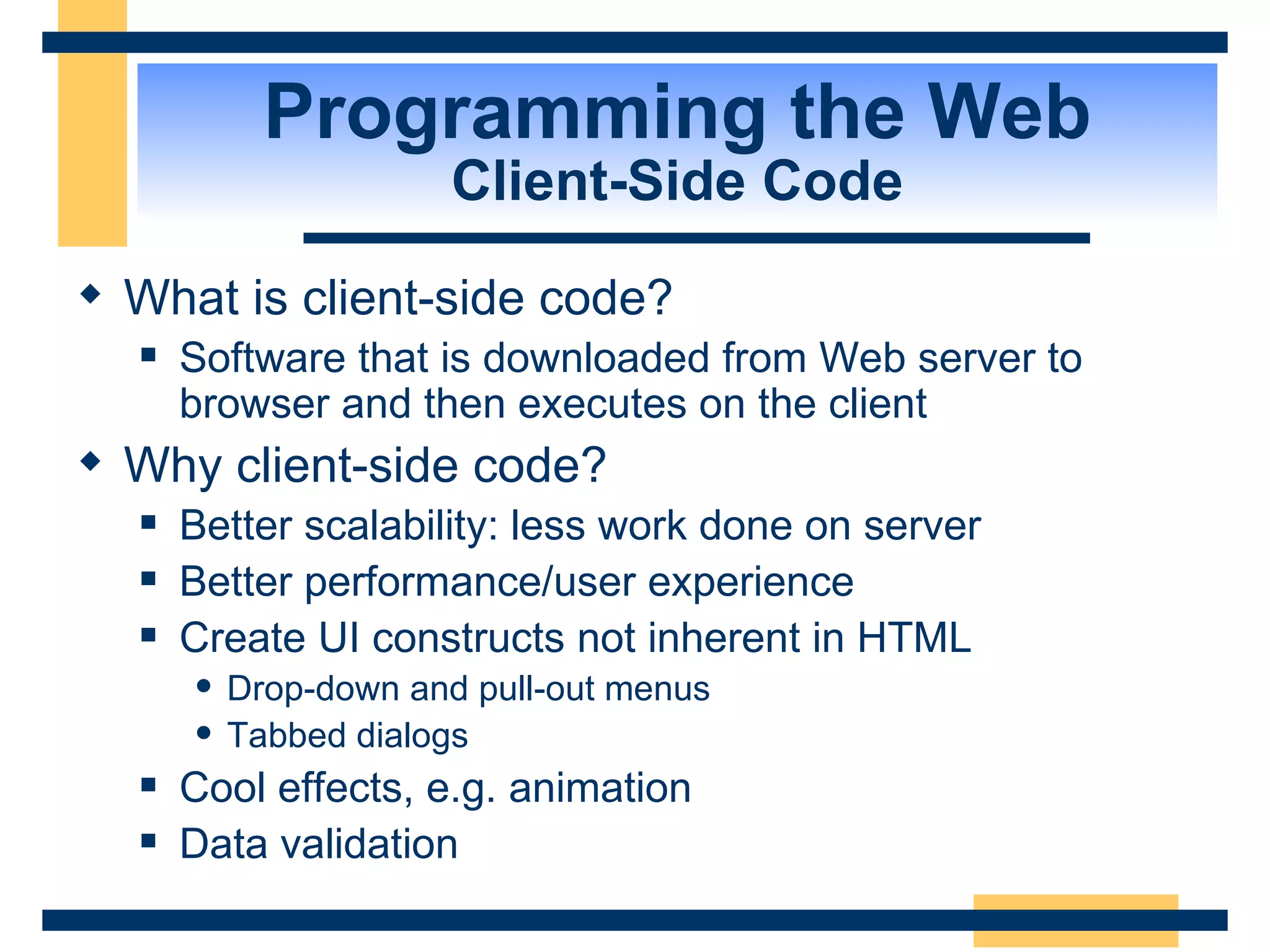 Programming the Web
Client-Side Code

◆ What is client-side code?
 ▪ Software that is downloaded from Web server to browser and then executes on the client
◆ Why client-side code?
 ▪ Better scalability: less work done on server
 ▪ Better performance/user experience
 ▪ Create UI constructs not inherent in HTML
  • Drop-down and pull-out menus
  • Tabbed dialogs
 ▪ Cool effects, e.g. animation
 ▪ Data validation